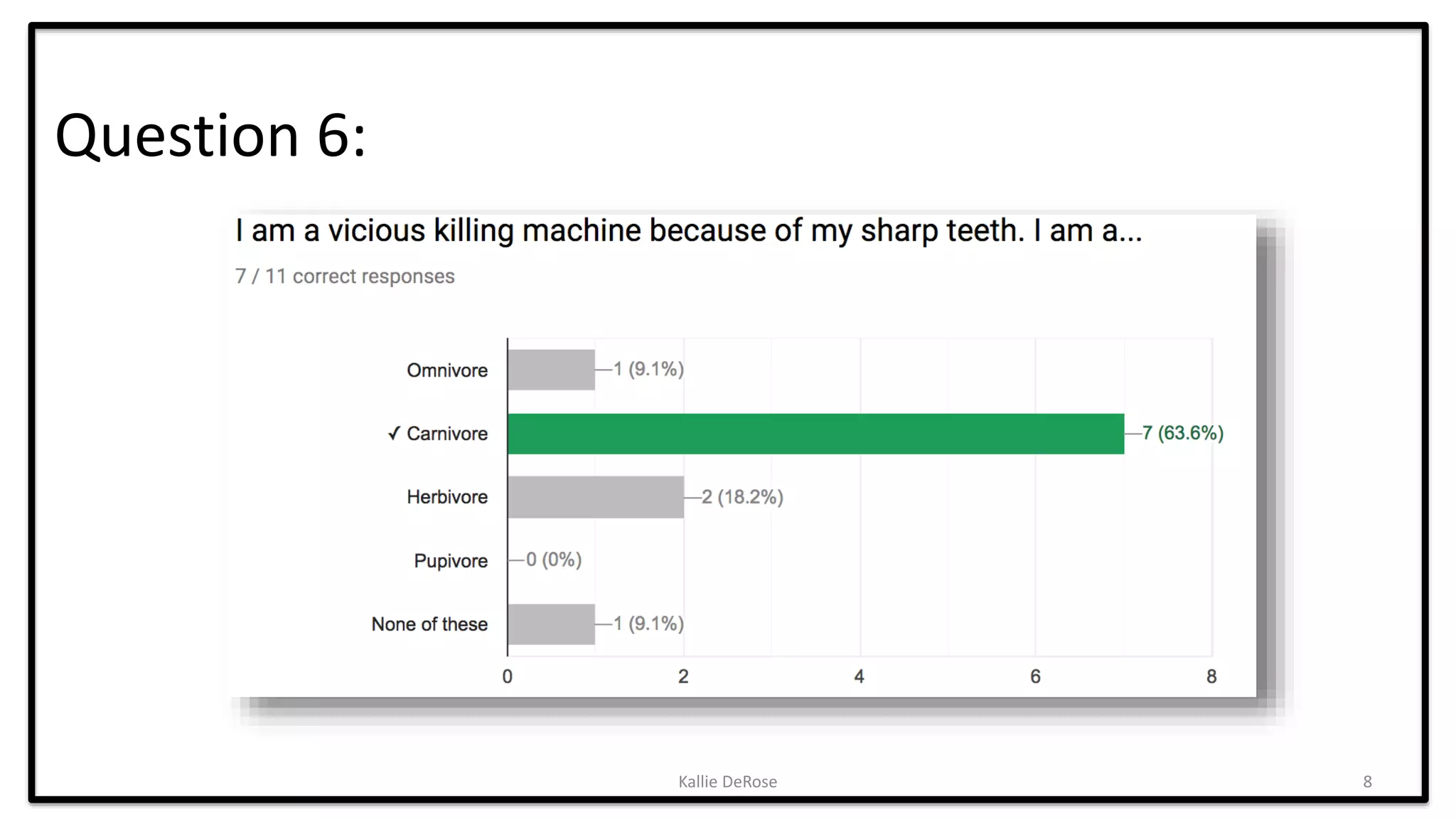 Question 6:

I am a vicious killing machine because of my sharp teeth. I am a...

7 / 11 correct responses

Omnivore 1 (9.1%)

✓ Carnivore 7 (63.6%)

Herbivore 2 (18.2%)

Pupivore 0 (0%)

None of these 1 (9.1%)

0 2 4 6 8

Kallie DeRose

8